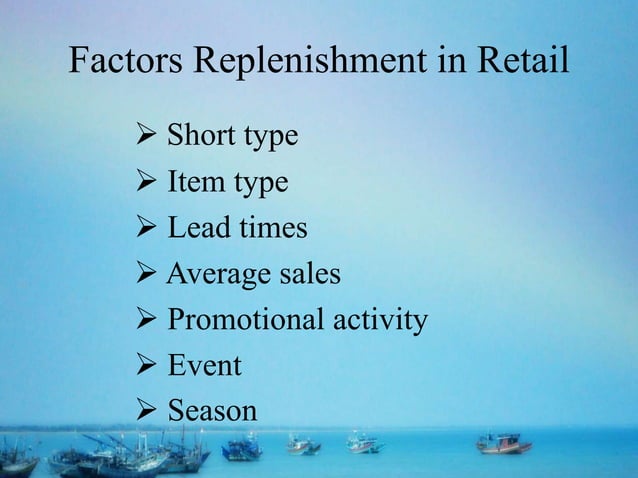 Factors Replenishment in Retail

➢ Short type
➢ Item type
➢ Lead times
➢ Average sales
➢ Promotional activity
➢ Event
➢ Season